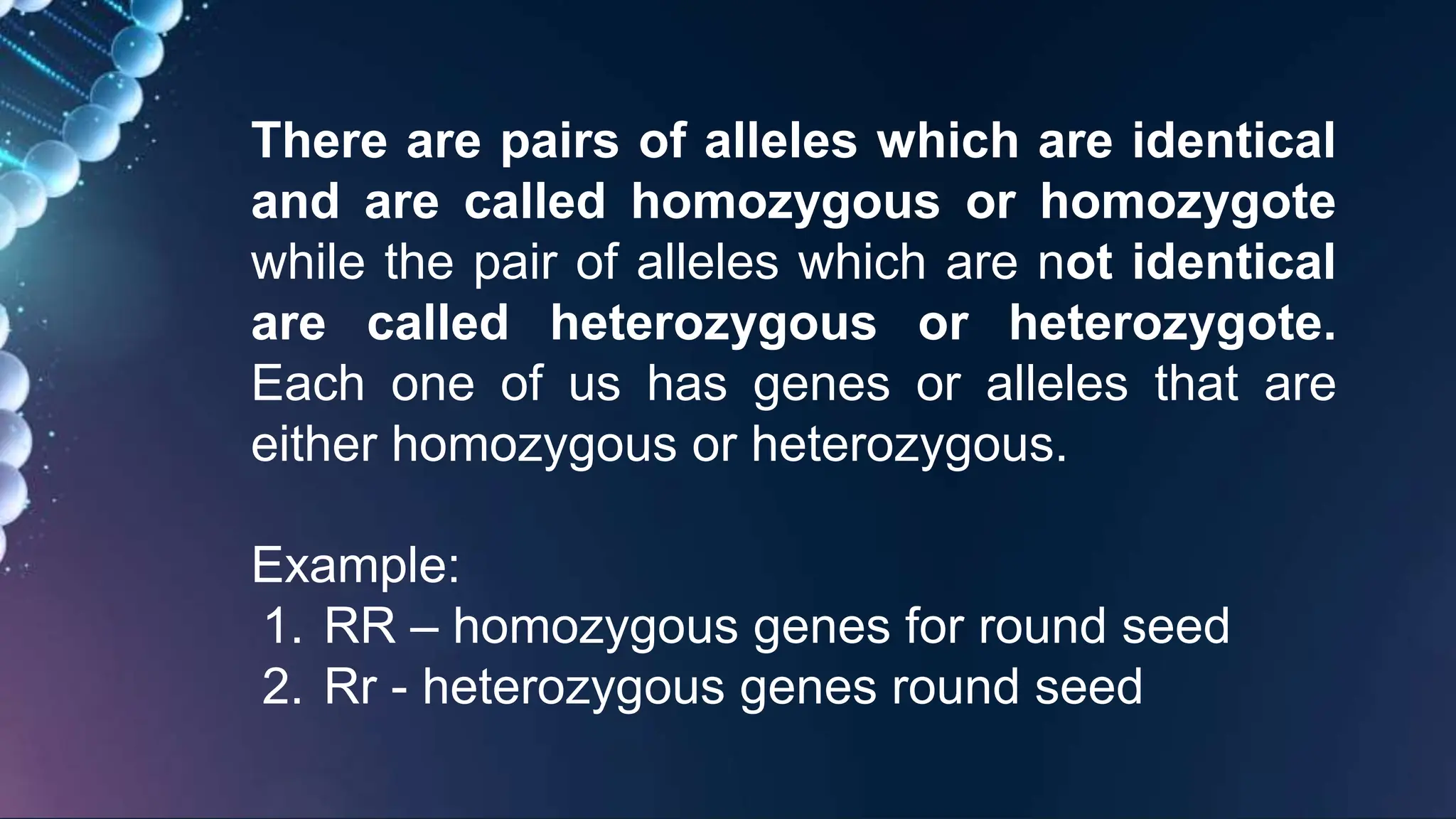 There are pairs of alleles which are identical and are called homozygous or homozygote while the pair of alleles which are not identical are called heterozygous or heterozygote. Each one of us has genes or alleles that are either homozygous or heterozygous.

Example:
1. RR – homozygous genes for round seed
2. Rr - heterozygous genes round seed